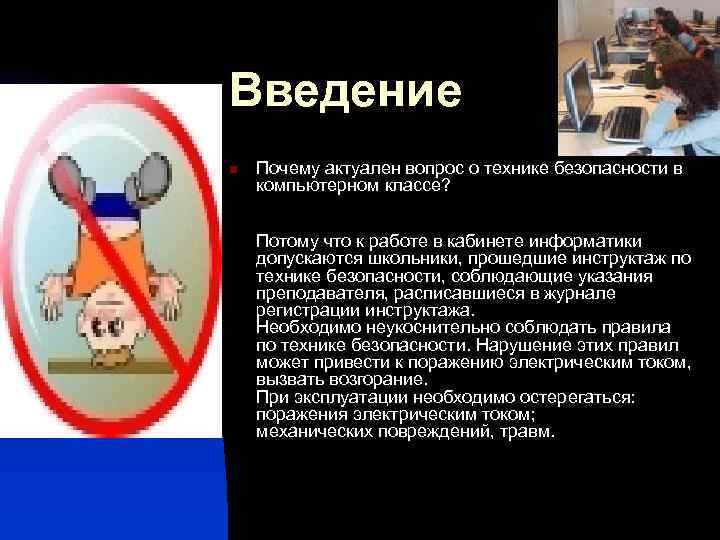 Введение

Почему актуален вопрос о технике безопасности в компьютерном классе?

Потому что к работе в кабинете информатики допускаются школьники, прошедшие инструктаж по технике безопасности, соблюдающие указания преподавателя, расписавшиеся в журнале регистрации инструктажа.
Необходимо неукоснительно соблюдать правила по технике безопасности. Нарушение этих правил может привести к поражению электрическим током, вызвать возгорание.
При эксплуатации необходимо остерегаться:
поражения электрическим током;
механических повреждений, травм.